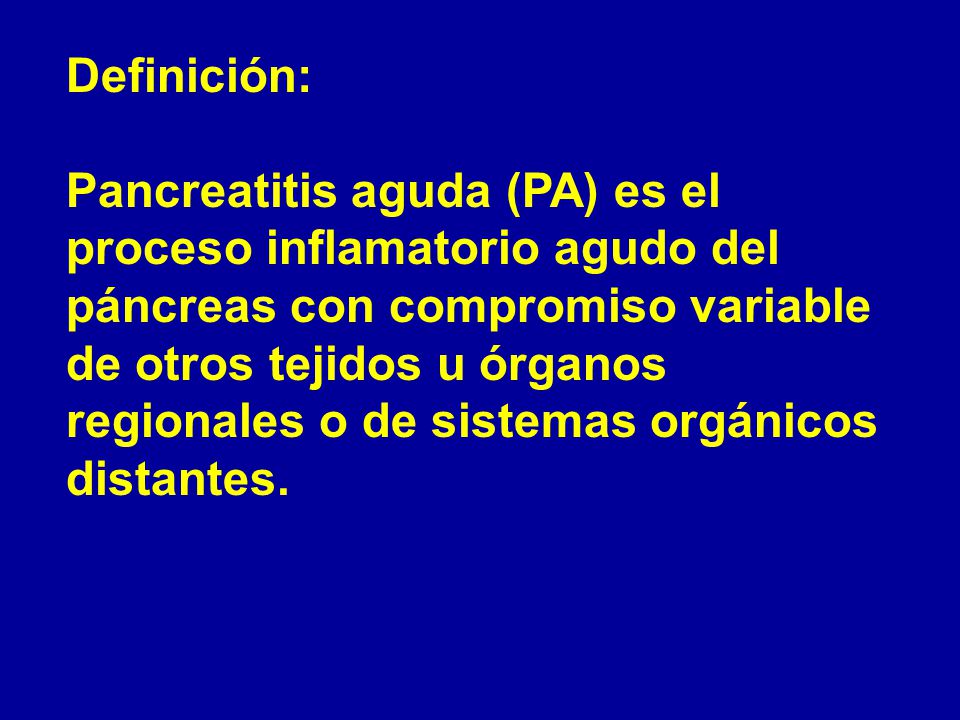 Definición:

Pancreatitis aguda (PA) es el proceso inflamatorio agudo del páncreas con compromiso variable de otros tejidos u órganos regionales o de sistemas orgánicos distantes.